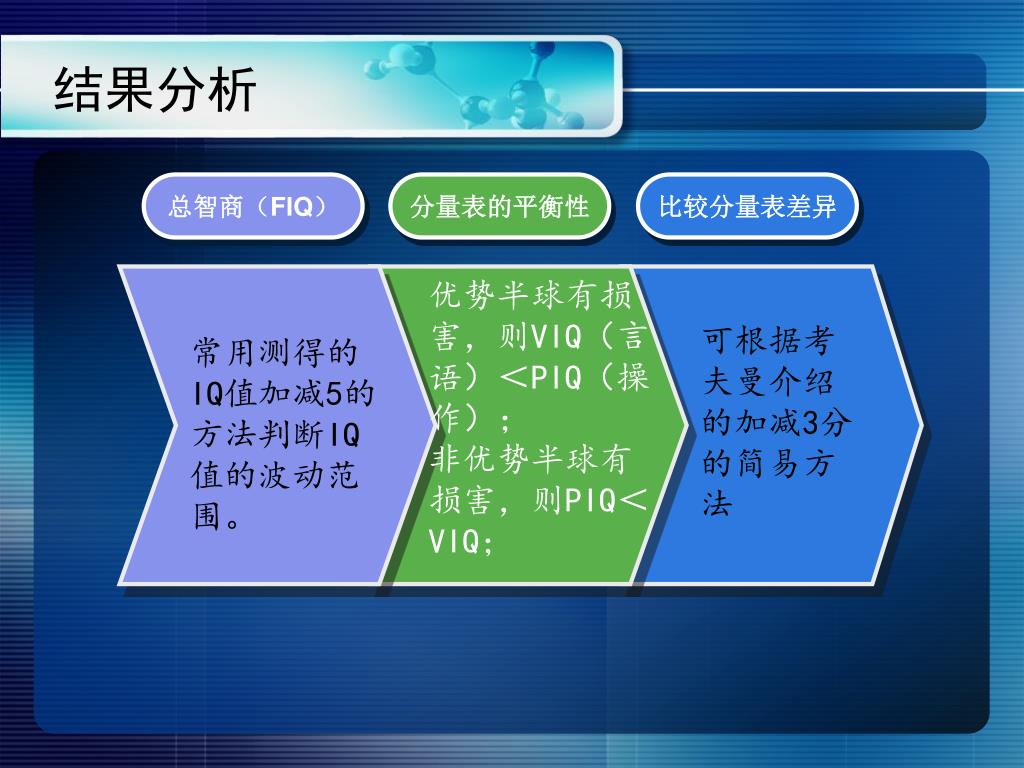 结果分析

总智商（FIQ）

分量表的平衡性

比较分量表差异

常用测得的IQ值加减5的方法判断IQ值的波动范围。

优势半球有损害，则VIQ（言语）＜PIQ（操作）；
非优势半球有损害，则PIQ＜VIQ;

可根据考夫曼介绍的加减3分的简易方法